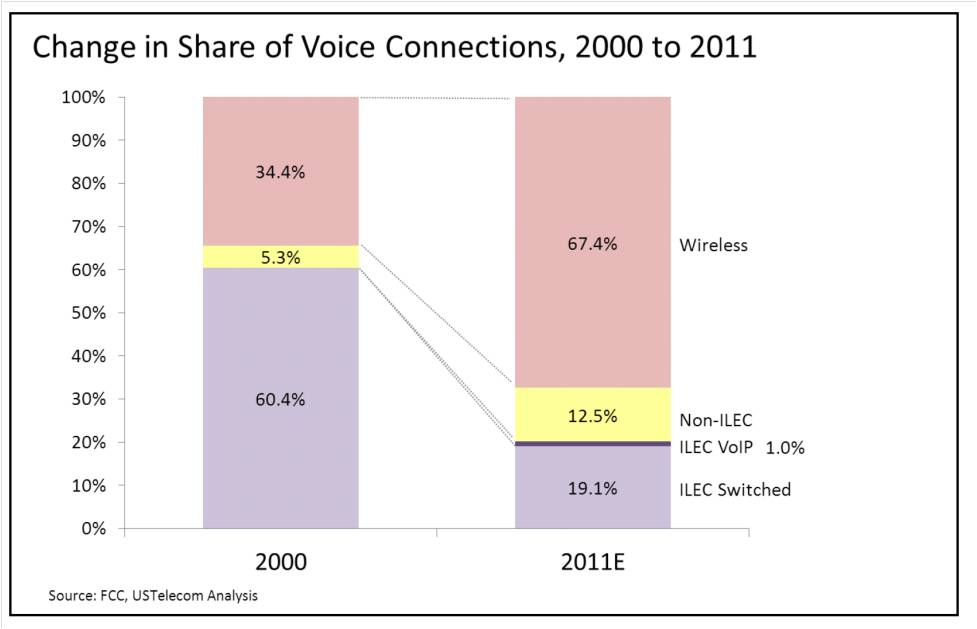 Change in Share of Voice Connections, 2000 to 2011

100%
90%
80%
70%
60%
50%
40%
30%
20%
10%
0%

34.4%
5.3%
60.4%

67.4%
12.5%
19.1%

Wireless
Non-ILEC
ILEC VoIP 1.0%
ILEC Switched

2000
2011E

Source: FCC, USTelecom Analysis